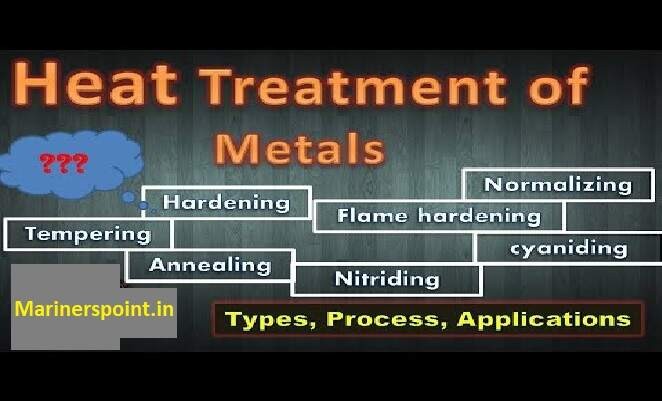 Heat Treatment of Metals

???

Normalizing

Hardening

Flame hardening

Tempering

cyaniding

Annealing

Nitriding

Marinerspoint.in

Types, Process, Applications